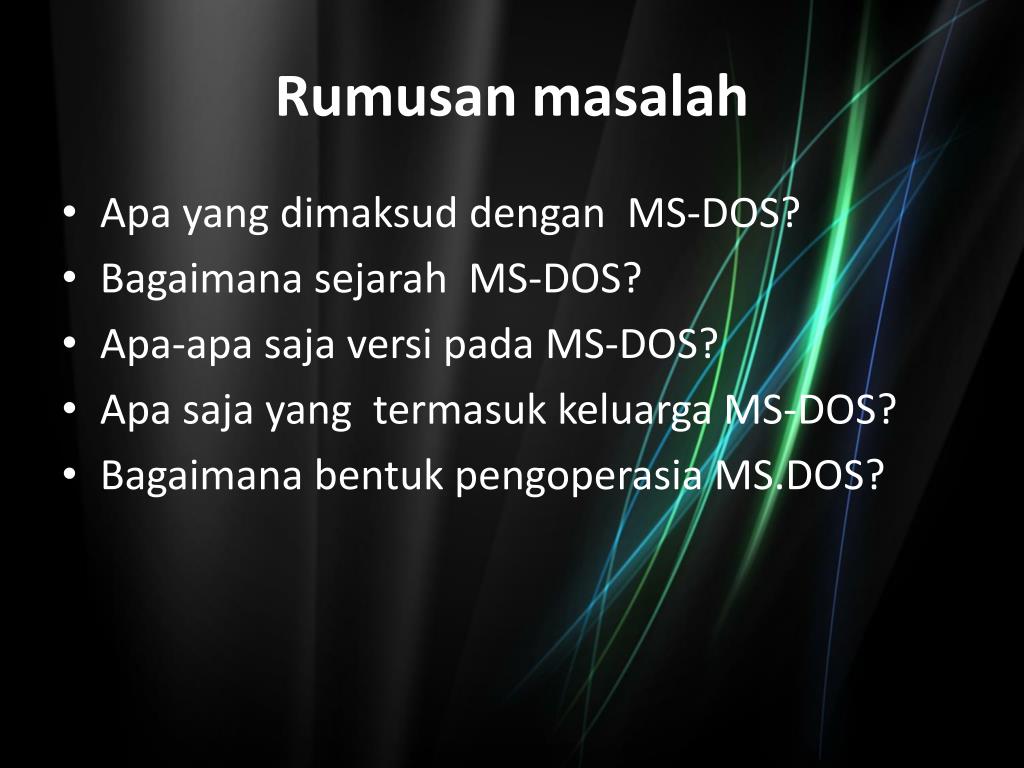 Rumusan masalah

• Apa yang dimaksud dengan  MS-DOS?
• Bagaimana sejarah  MS-DOS?
• Apa-apa saja versi pada MS-DOS?
• Apa saja yang  termasuk keluarga MS-DOS?
• Bagaimana bentuk pengoperasia MS.DOS?